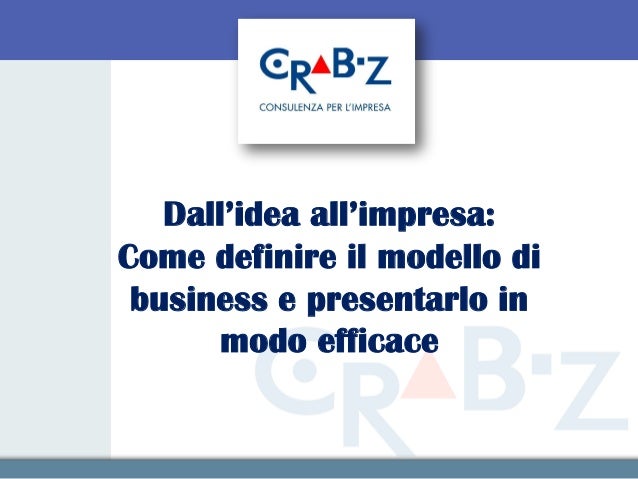 CRAB·Z
CONSULENZA PER L'IMPRESA

Dall'idea all'impresa: Come definire il modello di business e presentarlo in modo efficace

CRAB·Z